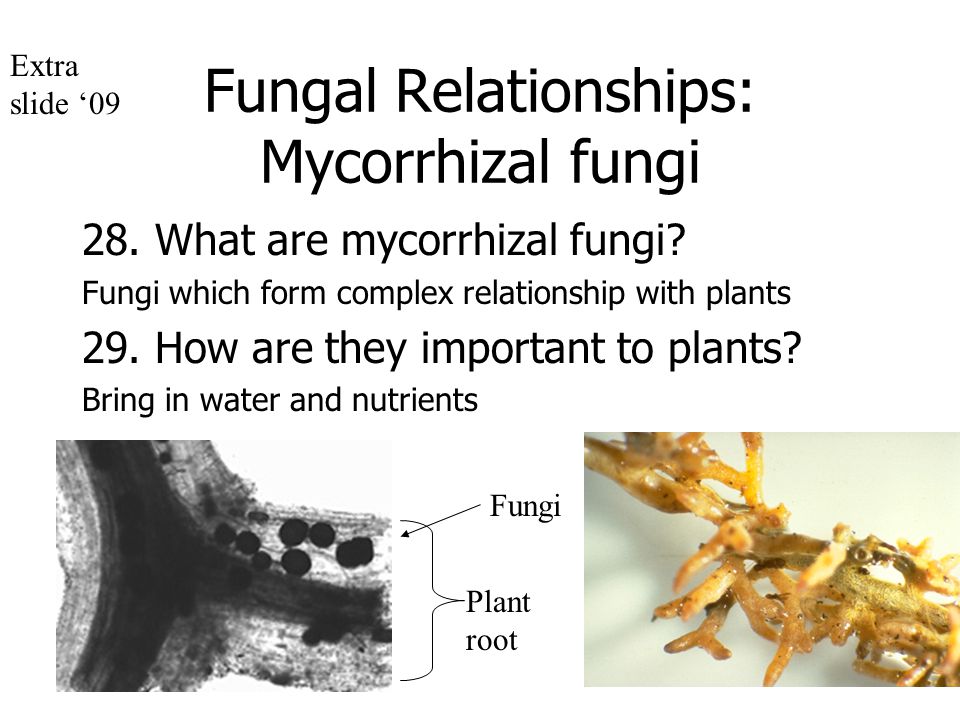 Extra slide ‘09

Fungal Relationships: Mycorrhizal fungi

28. What are mycorrhizal fungi?

Fungi which form complex relationship with plants

29. How are they important to plants?

Bring in water and nutrients

Fungi

Plant root